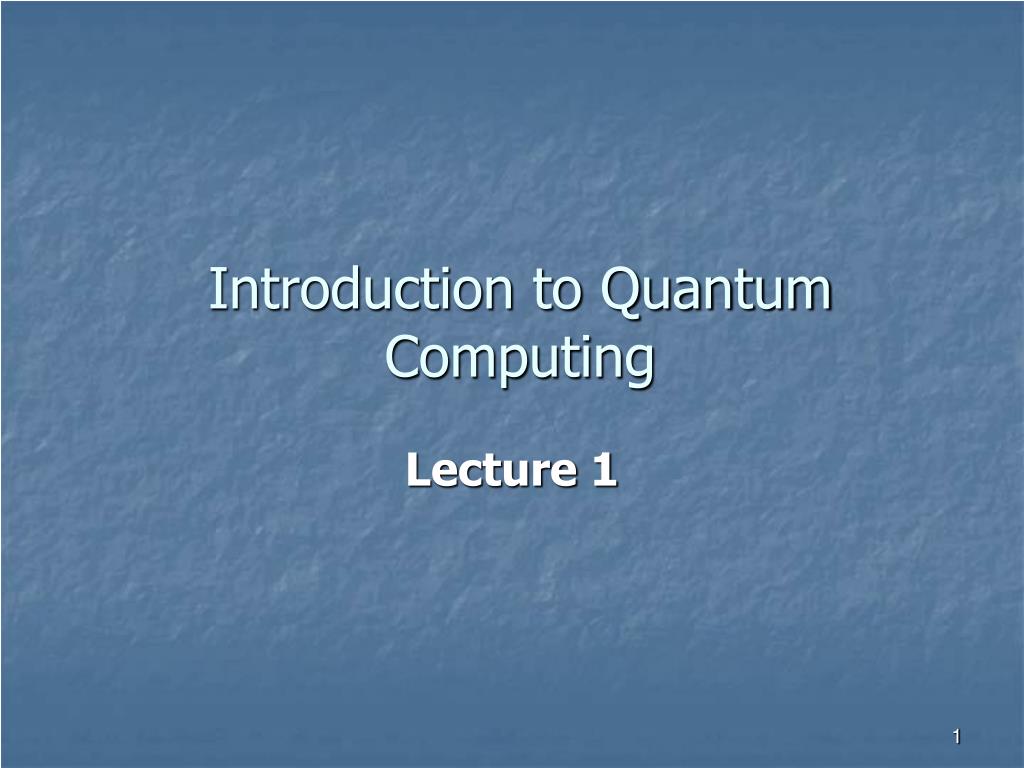 Introduction to Quantum Computing

Lecture 1

1